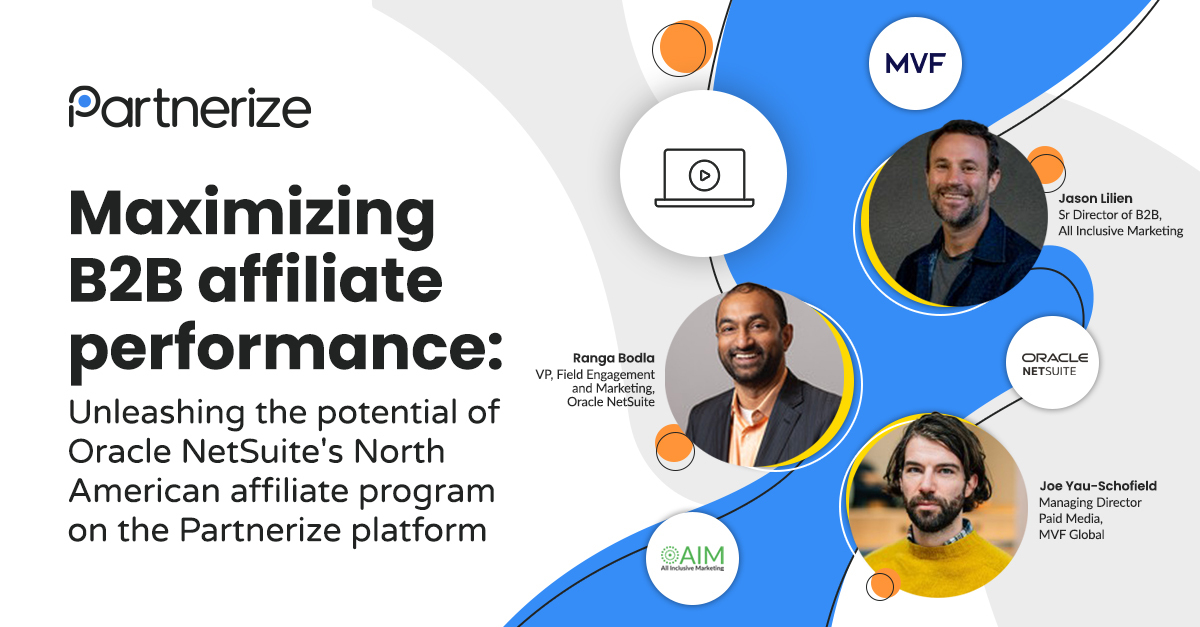 Partnerize

Maximizing B2B affiliate performance:

Unleashing the potential of Oracle NetSuite's North American affiliate program on the Partnerize platform

MVF

Jason Lilien
Sr Director of B2B, All Inclusive Marketing

Ranga Bodla
VP, Field Engagement and Marketing, Oracle NetSuite

ORACLE NETSUITE

Joe Yau-Schofield
Managing Director Paid Media, MVF Global

AIM
All Inclusive Marketing